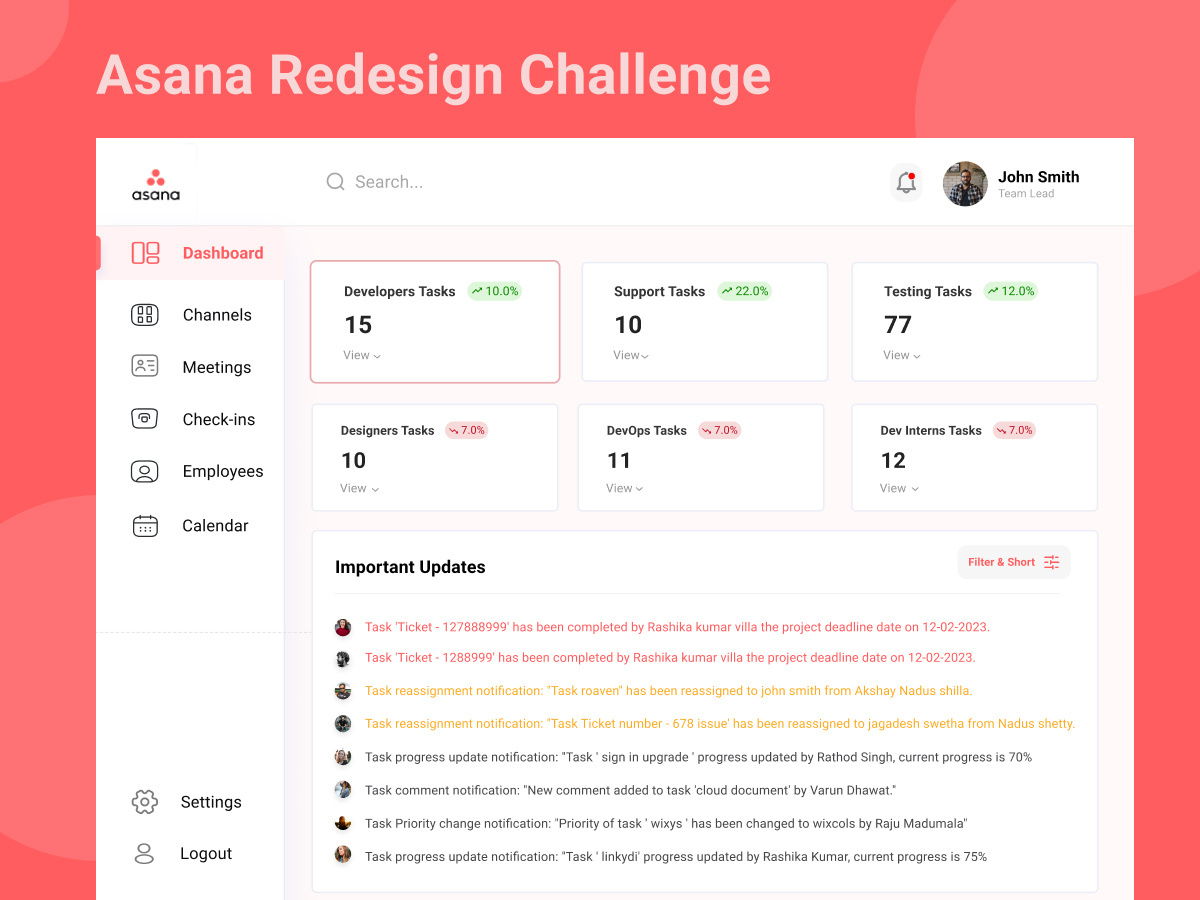 Asana Redesign Challenge

asana

Search...

John Smith
Team Lead

Dashboard

Channels

Meetings

Check-ins

Employees

Calendar

Settings

Logout

Developers Tasks 10.0%
15
View

Support Tasks 22.0%
10
View

Testing Tasks 12.0%
77
View

Designers Tasks 7.0%
10
View

DevOps Tasks 7.0%
11
View

Dev Interns Tasks 7.0%
12
View

Important Updates

Filter & Short

Task 'Ticket - 127888999' has been completed by Rashika kumar villa the project deadline date on 12-02-2023.

Task 'Ticket - 1288999' has been completed by Rashika kumar villa the project deadline date on 12-02-2023.

Task reassignment notification: "Task roaven" has been reassigned to john smith from Akshay Nadus shilla.

Task reassignment notification: "Task Ticket number - 678 issue' has been reassigned to jagadesh swetha from Nadus shetty.

Task progress update notification: "Task ' sign in upgrade ' progress updated by Rathod Singh, current progress is 70%

Task comment notification: "New comment added to task 'cloud document' by Varun Dhawat."

Task Priority change notification: "Priority of task ' wixys ' has been changed to wixcols by Raju Madumala"

Task progress update notification: "Task ' linkydi' progress updated by Rashika Kumar, current progress is 75%